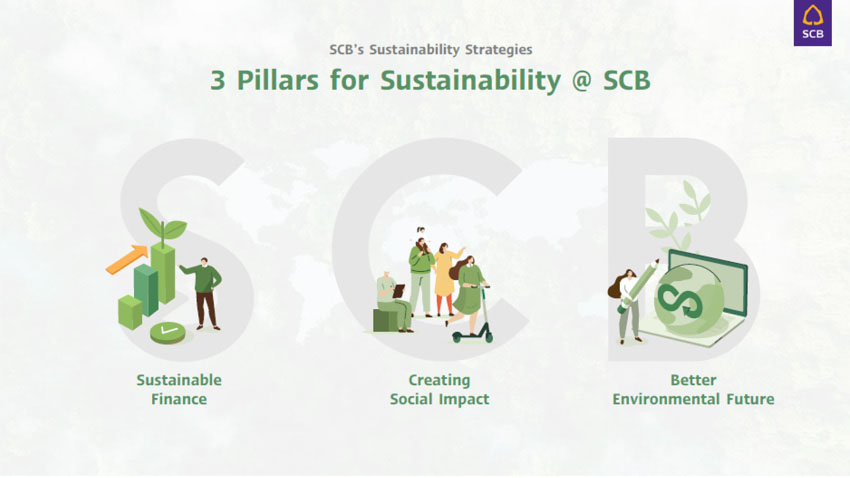 SCB

SCB's Sustainability Strategies

3 Pillars for Sustainability @ SCB

S C B

Sustainable Finance

Creating Social Impact

Better Environmental Future